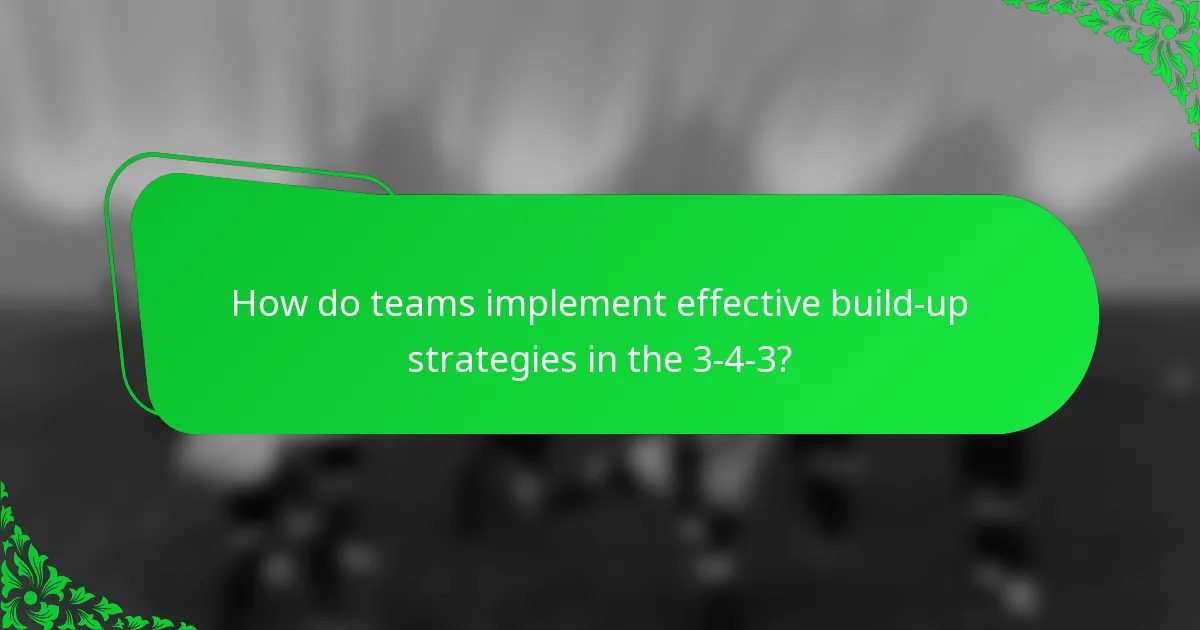 How do teams implement effective build-up strategies in the 3-4-3?